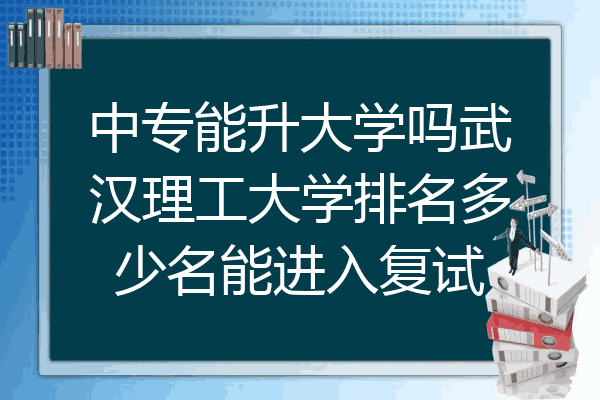 中专能升大学吗武汉理工大学排名多少名能进入复试